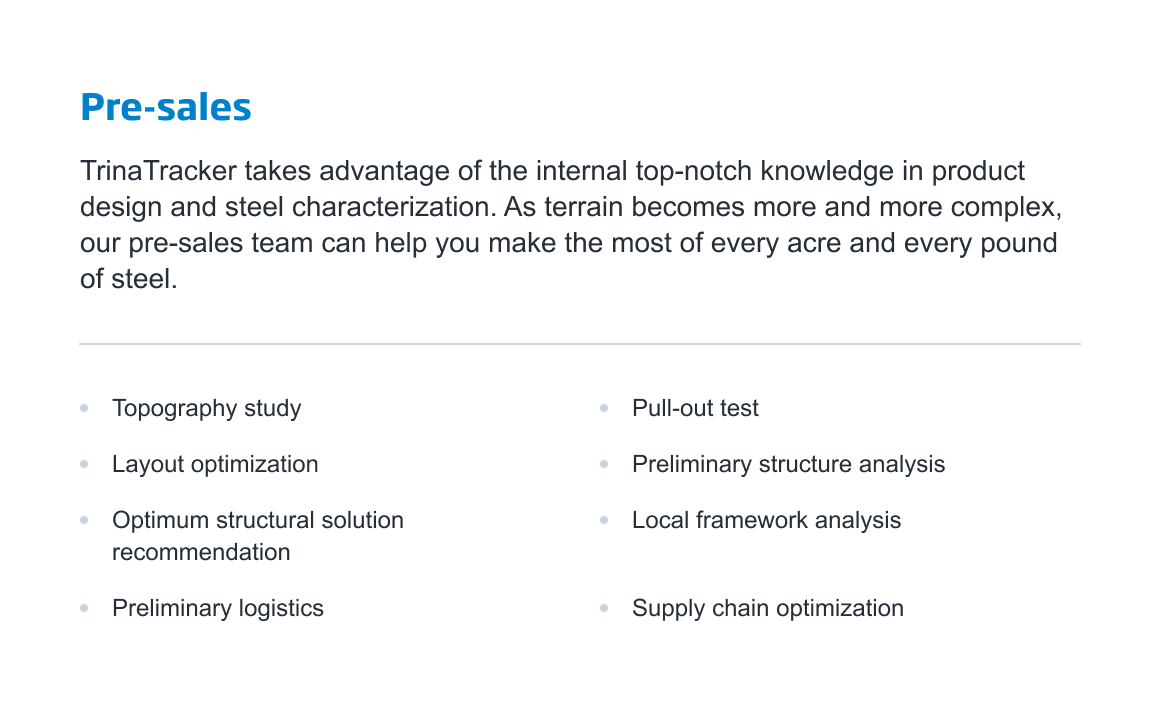 Pre-sales

TrinaTracker takes advantage of the internal top-notch knowledge in product design and steel characterization. As terrain becomes more and more complex, our pre-sales team can help you make the most of every acre and every pound of steel.

- Topography study
- Layout optimization
- Optimum structural solution recommendation
- Preliminary logistics

- Pull-out test
- Preliminary structure analysis
- Local framework analysis
- Supply chain optimization